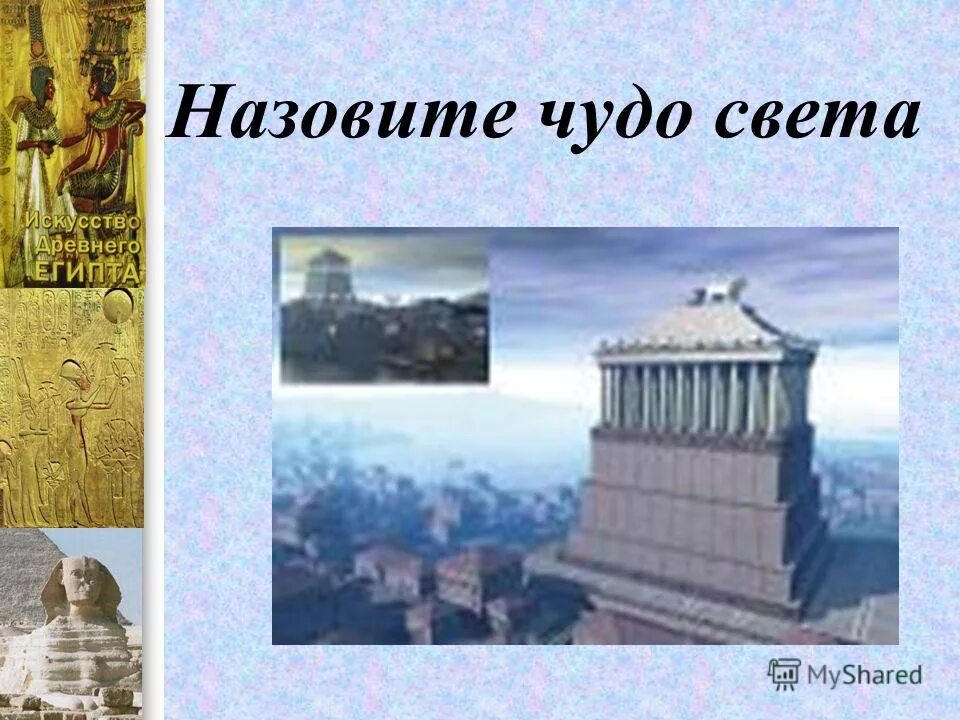 Искусство Древнего ЕГИПТА

Назовите чудо света

MyShared